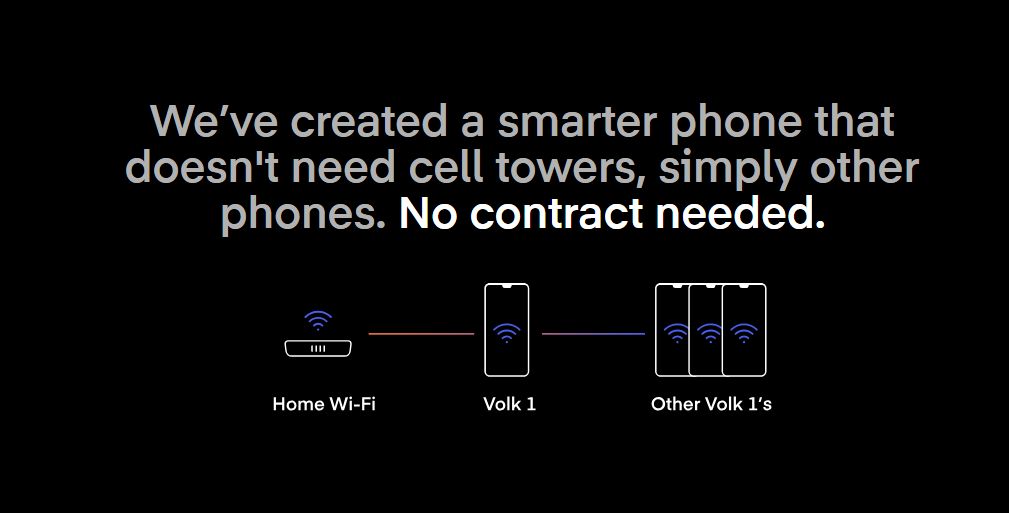 We’ve created a smarter phone that doesn't need cell towers, simply other phones. No contract needed.

Home Wi-Fi

Volk 1

Other Volk 1’s